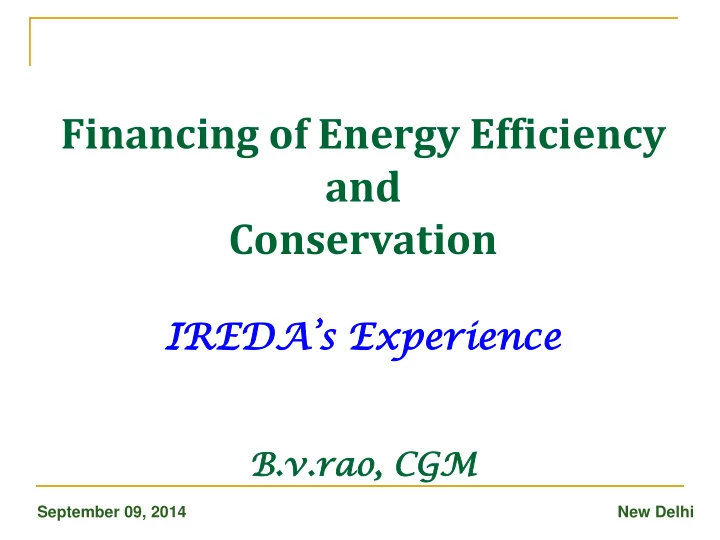 Financing of Energy Efficiency
and
Conservation

IREDA's Experience

B.v.rao, CGM

September 09, 2014

New Delhi